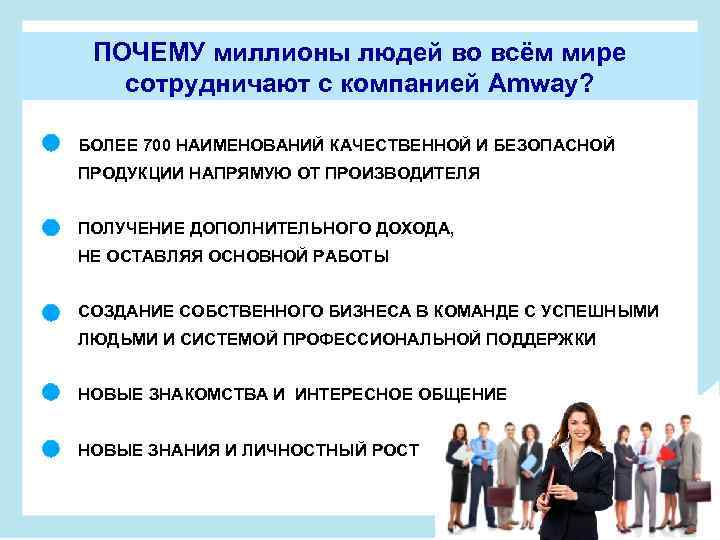 ПОЧЕМУ миллионы людей во всём мире сотрудничают с компанией Amway?

БОЛЕЕ 700 НАИМЕНОВАНИЙ КАЧЕСТВЕННОЙ И БЕЗОПАСНОЙ ПРОДУКЦИИ НАПРЯМУЮ ОТ ПРОИЗВОДИТЕЛЯ

ПОЛУЧЕНИЕ ДОПОЛНИТЕЛЬНОГО ДОХОДА, НЕ ОСТАВЛЯЯ ОСНОВНОЙ РАБОТЫ

СОЗДАНИЕ СОБСТВЕННОГО БИЗНЕСА В КОМАНДЕ С УСПЕШНЫМИ ЛЮДЬМИ И СИСТЕМОЙ ПРОФЕССИОНАЛЬНОЙ ПОДДЕРЖКИ

НОВЫЕ ЗНАКОМСТВА И ИНТЕРЕСНОЕ ОБЩЕНИЕ

НОВЫЕ ЗНАНИЯ И ЛИЧНОСТНЫЙ РОСТ